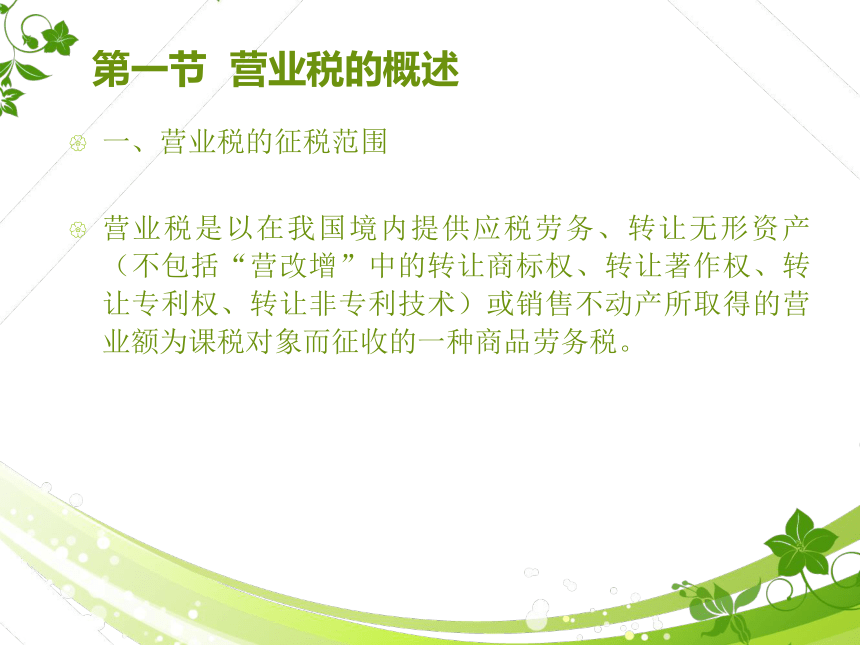 第一节 营业税的概述

一、营业税的征税范围

营业税是以在我国境内提供应税劳务、转让无形资产（不包括“营改增”中的转让商标权、转让著作权、转让专利权、转让非专利技术）或销售不动产所取得的营业额为课税对象而征收的一种商品劳务税。